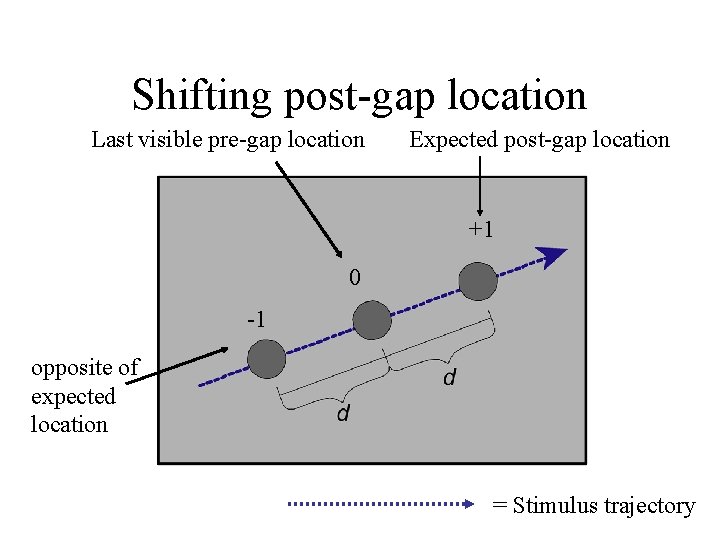 Shifting post-gap location

Last visible pre-gap location

Expected post-gap location

+1

0

-1

opposite of expected location

d

d

= Stimulus trajectory